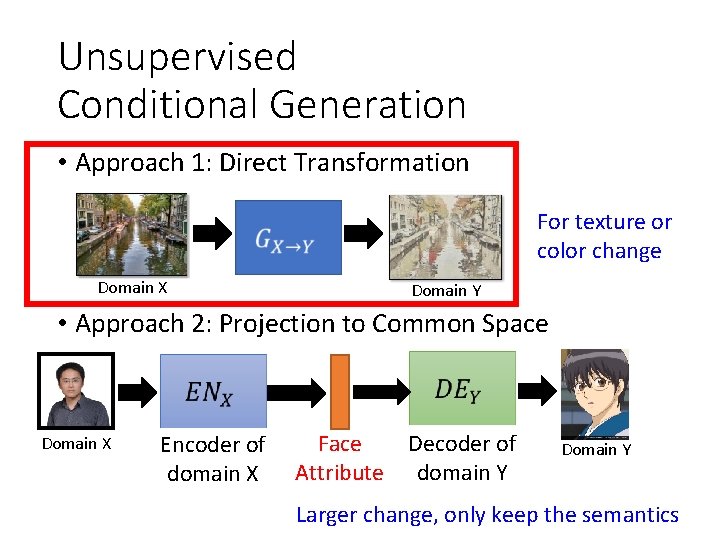 Unsupervised Conditional Generation

• Approach 1: Direct Transformation

Domain X

$G_{X \to Y}$

Domain Y

For texture or color change

• Approach 2: Projection to Common Space

Domain X

$EN_X$

Encoder of domain X

Face Attribute

$DE_Y$

Decoder of domain Y

Domain Y

Larger change, only keep the semantics